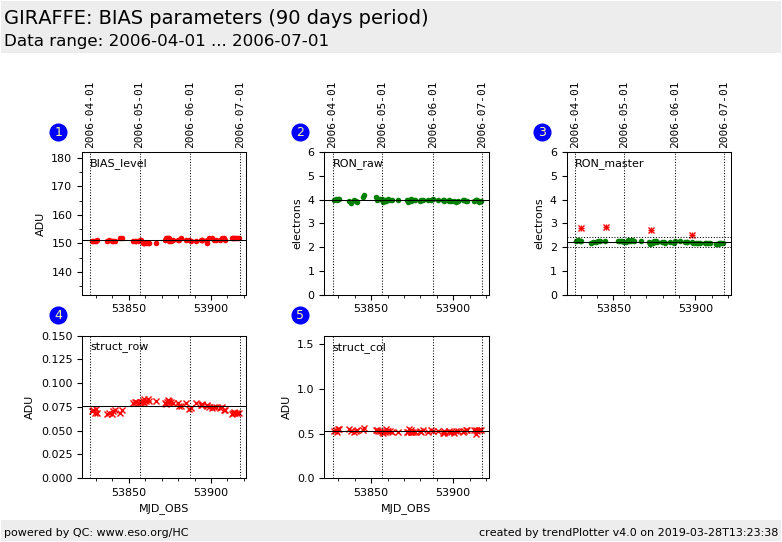 GIRAFFE: BIAS parameters (90 days period)
Data range: 2006-04-01 ... 2006-07-01

1
2006-04-01
2006-05-01
2006-06-01
2006-07-01
BIAS_level
ADU
180
170
160
150
140
53850
53900

2
2006-04-01
2006-05-01
2006-06-01
2006-07-01
RON_raw
electrons
6
5
4
3
2
1
0
53850
53900

3
2006-04-01
2006-05-01
2006-06-01
2006-07-01
RON_master
electrons
6
5
4
3
2
1
0
53850
53900

4
struct_row
ADU
0.150
0.125
0.100
0.075
0.050
0.025
0.000
53850
53900
MJD_OBS

5
struct_col
ADU
1.5
1.0
0.5
0.0
53850
53900
MJD_OBS

powered by QC: www.eso.org/HC
created by trendPlotter v4.0 on 2019-03-28T13:23:38